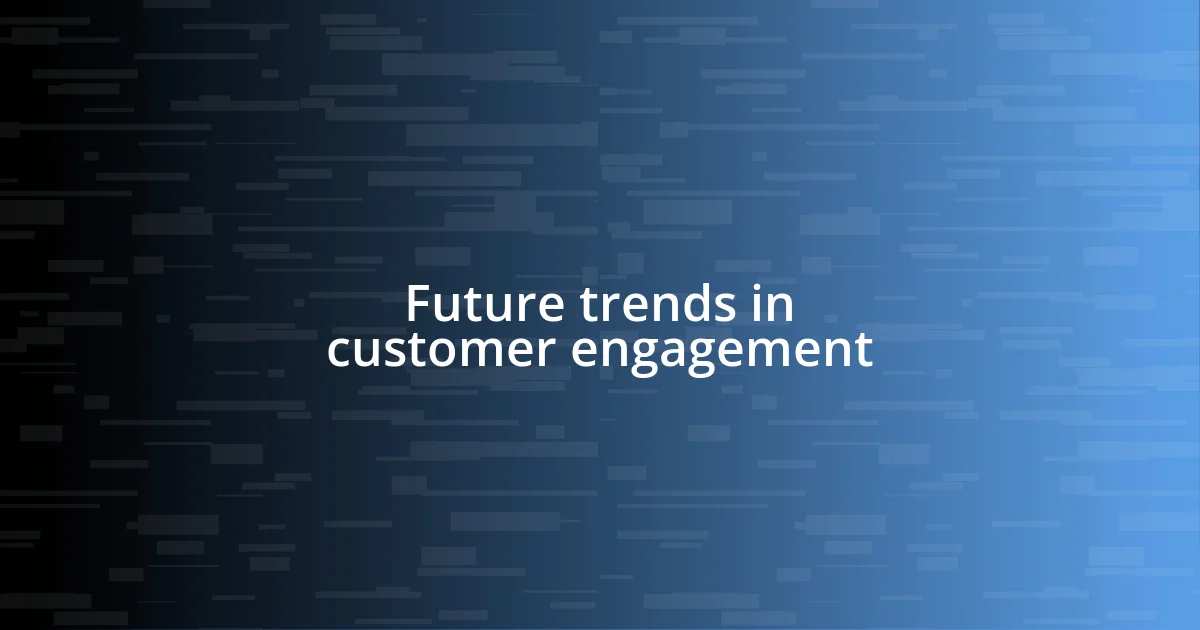 Future trends in customer engagement